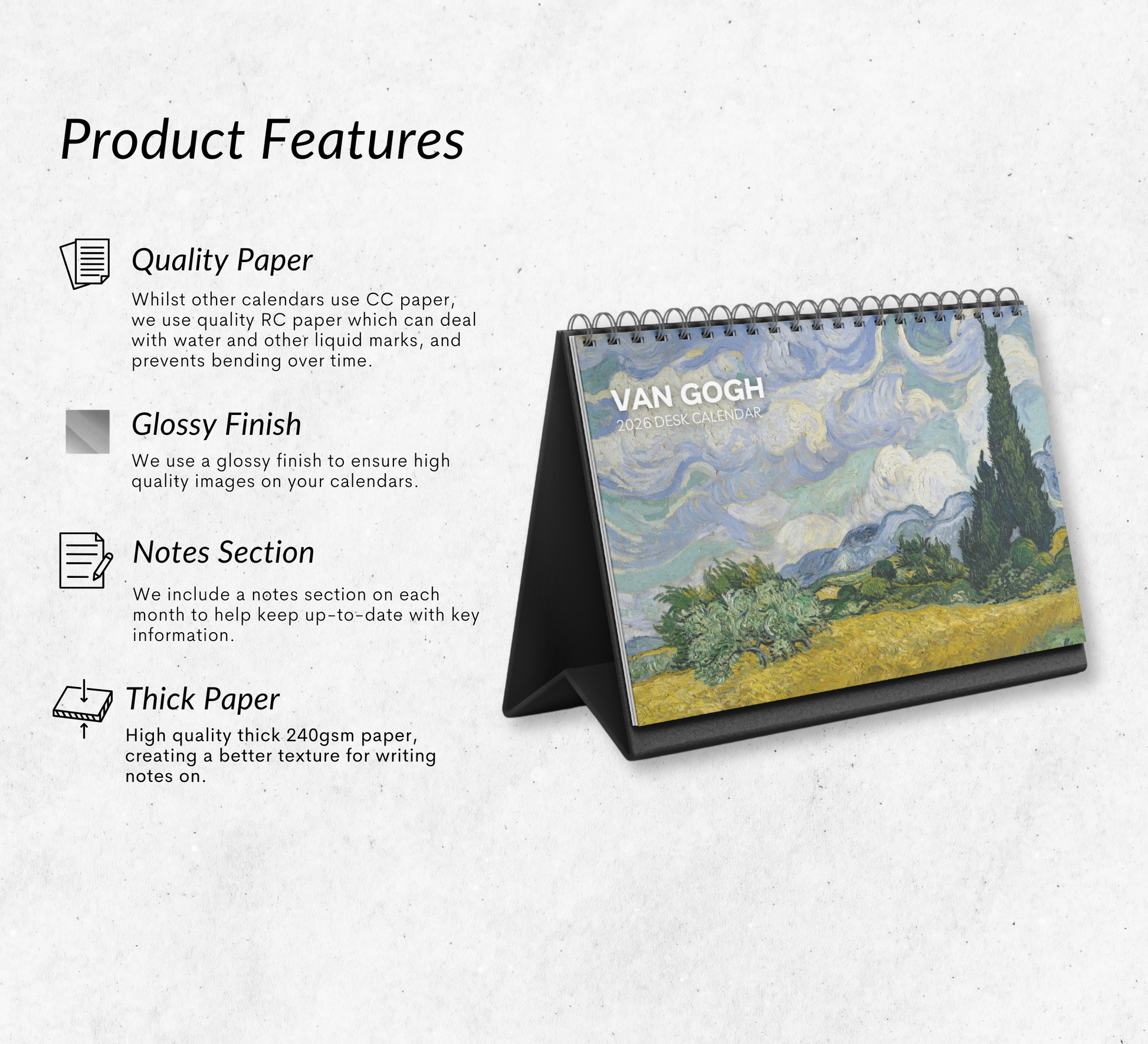 Product Features

Quality Paper

Whilst other calendars use CC paper, we use quality RC paper which can deal with water and other liquid marks, and prevents bending over time.

Glossy Finish

We use a glossy finish to ensure high quality images on your calendars.

Notes Section

We include a notes section on each month to help keep up-to-date with key information.

Thick Paper

High quality thick 240gsm paper, creating a better texture for writing notes on.

VAN GOGH
2026 DESK CALENDAR